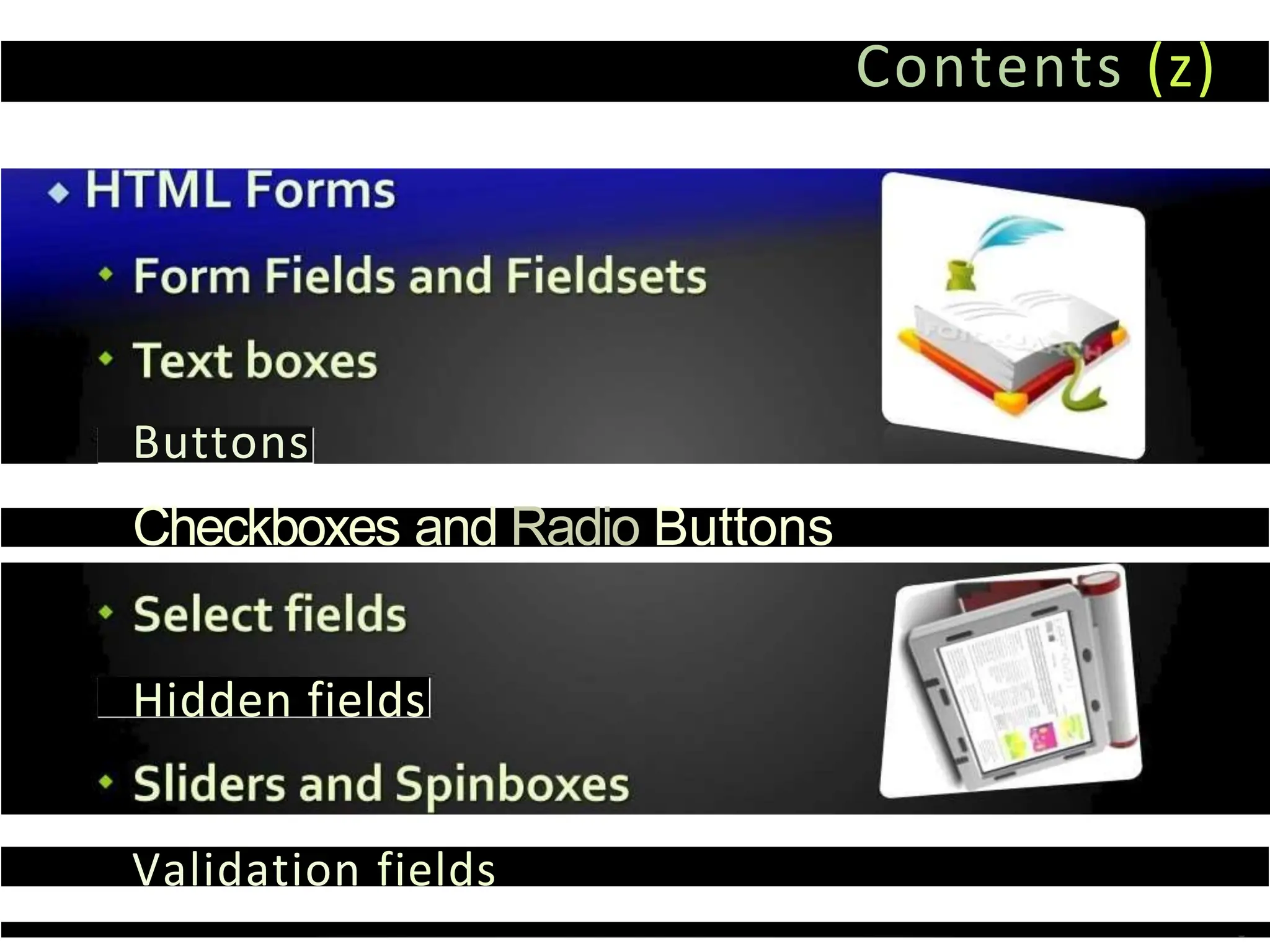 Contents (z)

HTML Forms

Form Fields and Fieldsets

Text boxes

Buttons

Checkboxes and Radio Buttons

Select fields

Hidden fields

Sliders and Spinboxes

Validation fields